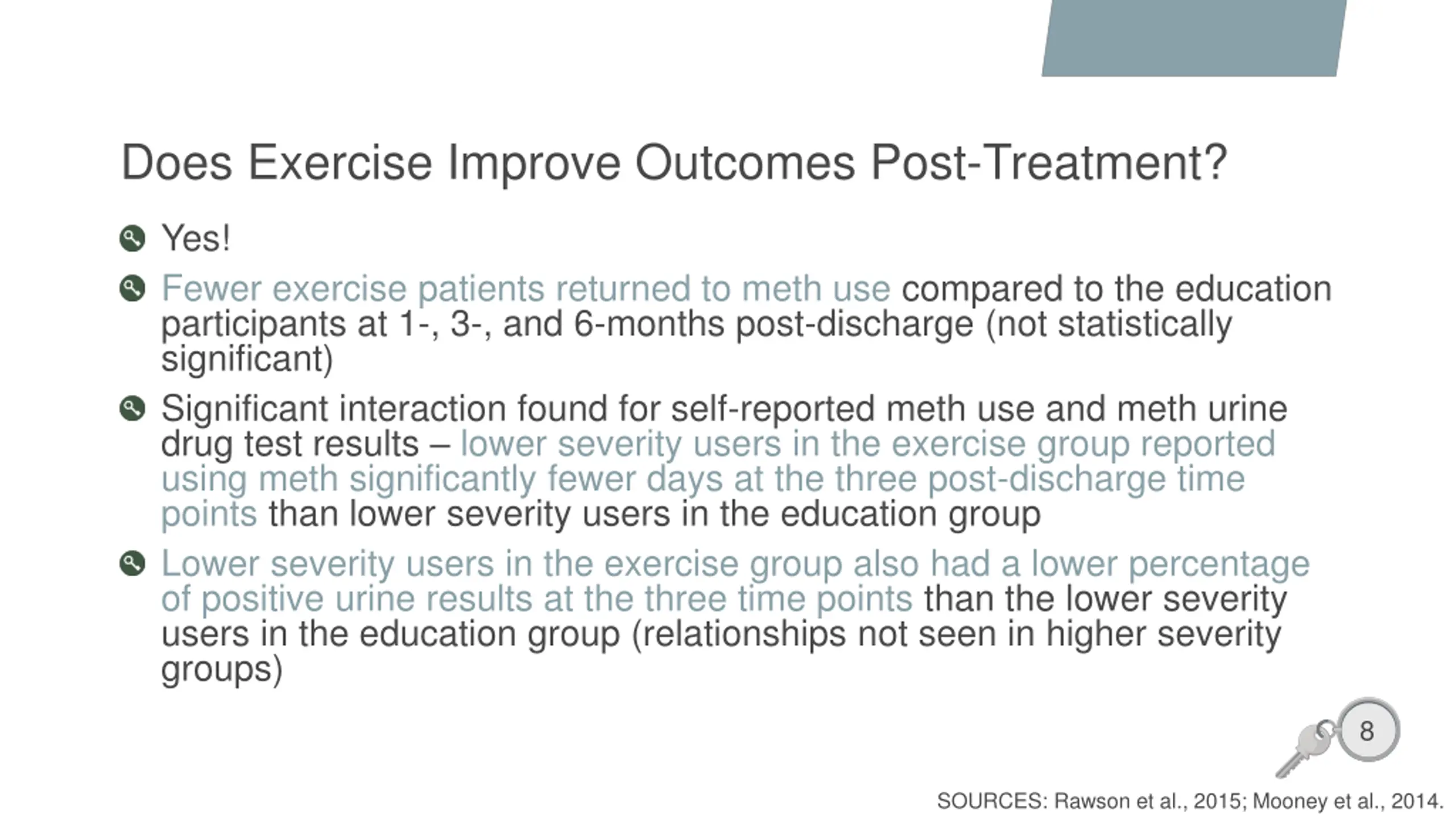 Does Exercise Improve Outcomes Post-Treatment?

Yes!

Fewer exercise patients returned to meth use compared to the education participants at 1-, 3-, and 6-months post-discharge (not statistically significant)

Significant interaction found for self-reported meth use and meth urine drug test results – lower severity users in the exercise group reported using meth significantly fewer days at the three post-discharge time points than lower severity users in the education group

Lower severity users in the exercise group also had a lower percentage of positive urine results at the three time points than the lower severity users in the education group (relationships not seen in higher severity groups)

8

SOURCES: Rawson et al., 2015; Mooney et al., 2014.